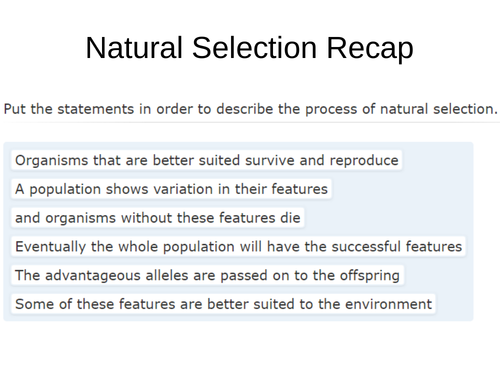 Natural Selection Recap

Put the statements in order to describe the process of natural selection.

Organisms that are better suited survive and reproduce

A population shows variation in their features

and organisms without these features die

Eventually the whole population will have the successful features

The advantageous alleles are passed on to the offspring

Some of these features are better suited to the environment